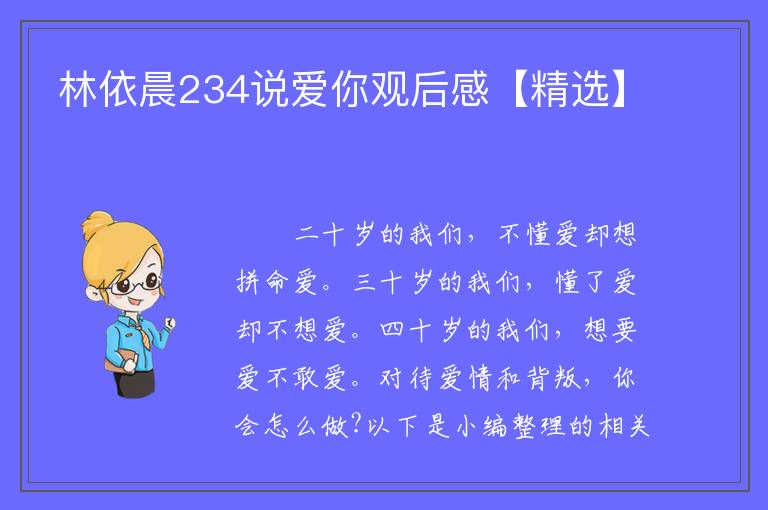 林依晨234说爱你观后感【精选】

二十岁的我们，不懂爱却想拼命爱。三十岁的我们，懂了爱却不想爱。四十岁的我们，想要爱不敢爱。对待爱情和背叛，你会怎么做?以下是小编整理的相关